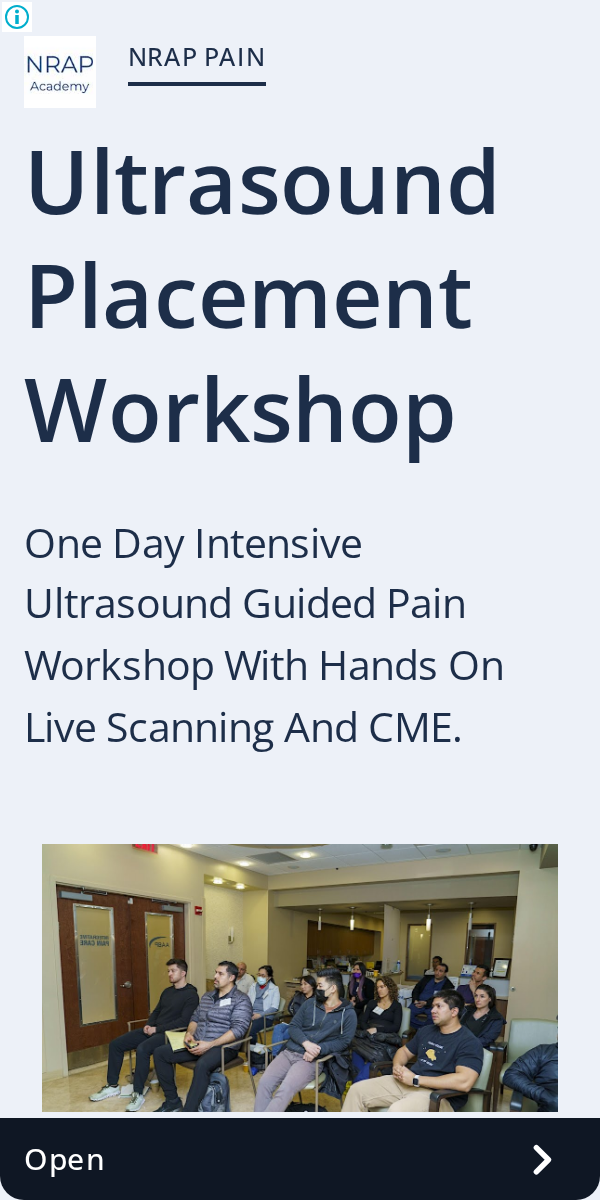 NRAP Academy

NRAP PAIN

Ultrasound Placement Workshop

One Day Intensive Ultrasound Guided Pain Workshop With Hands On Live Scanning And CME.

Open